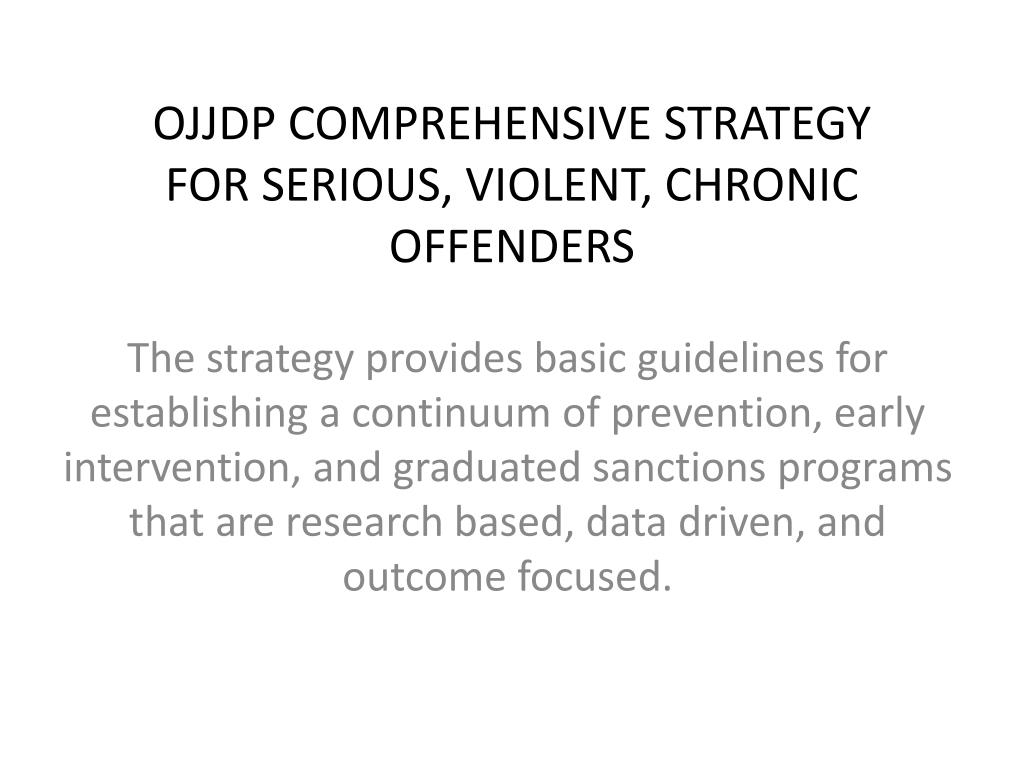 OJJDP COMPREHENSIVE STRATEGY FOR SERIOUS, VIOLENT, CHRONIC OFFENDERS

The strategy provides basic guidelines for establishing a continuum of prevention, early intervention, and graduated sanctions programs that are research based, data driven, and outcome focused.